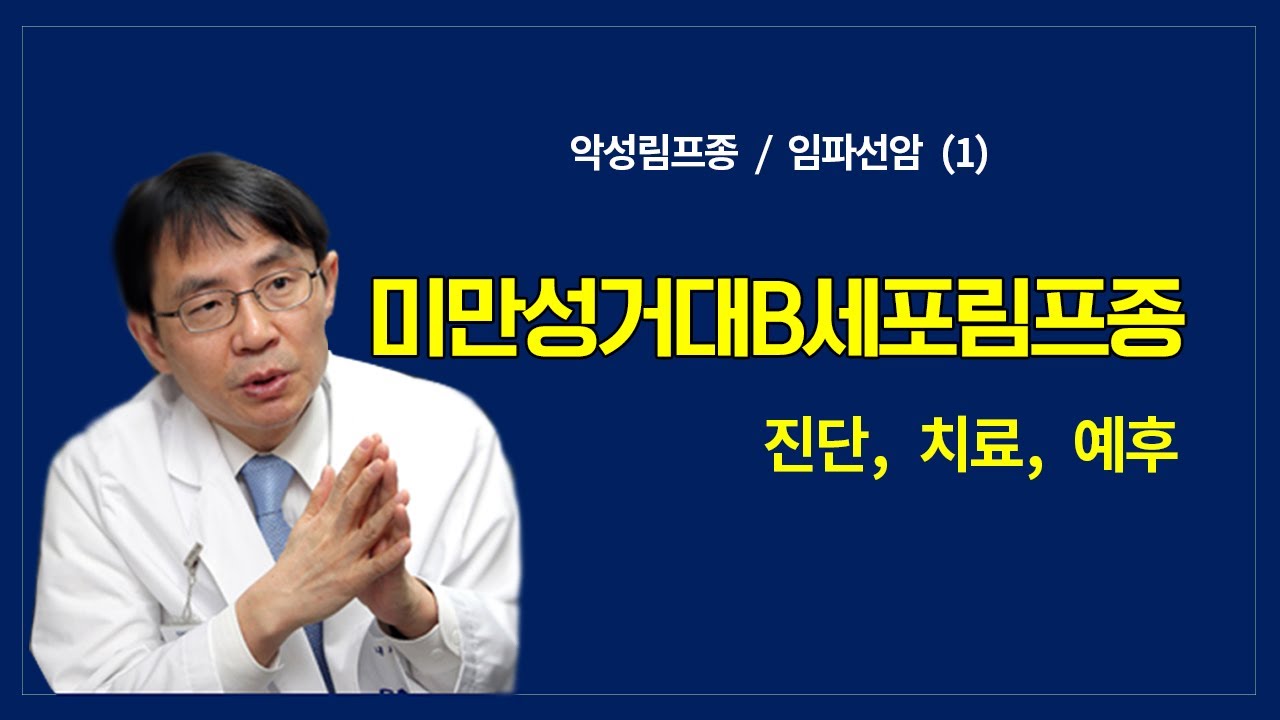 악성림프종 / 임파선암 (1)

미만성거대B세포림프종

진단, 치료, 예후